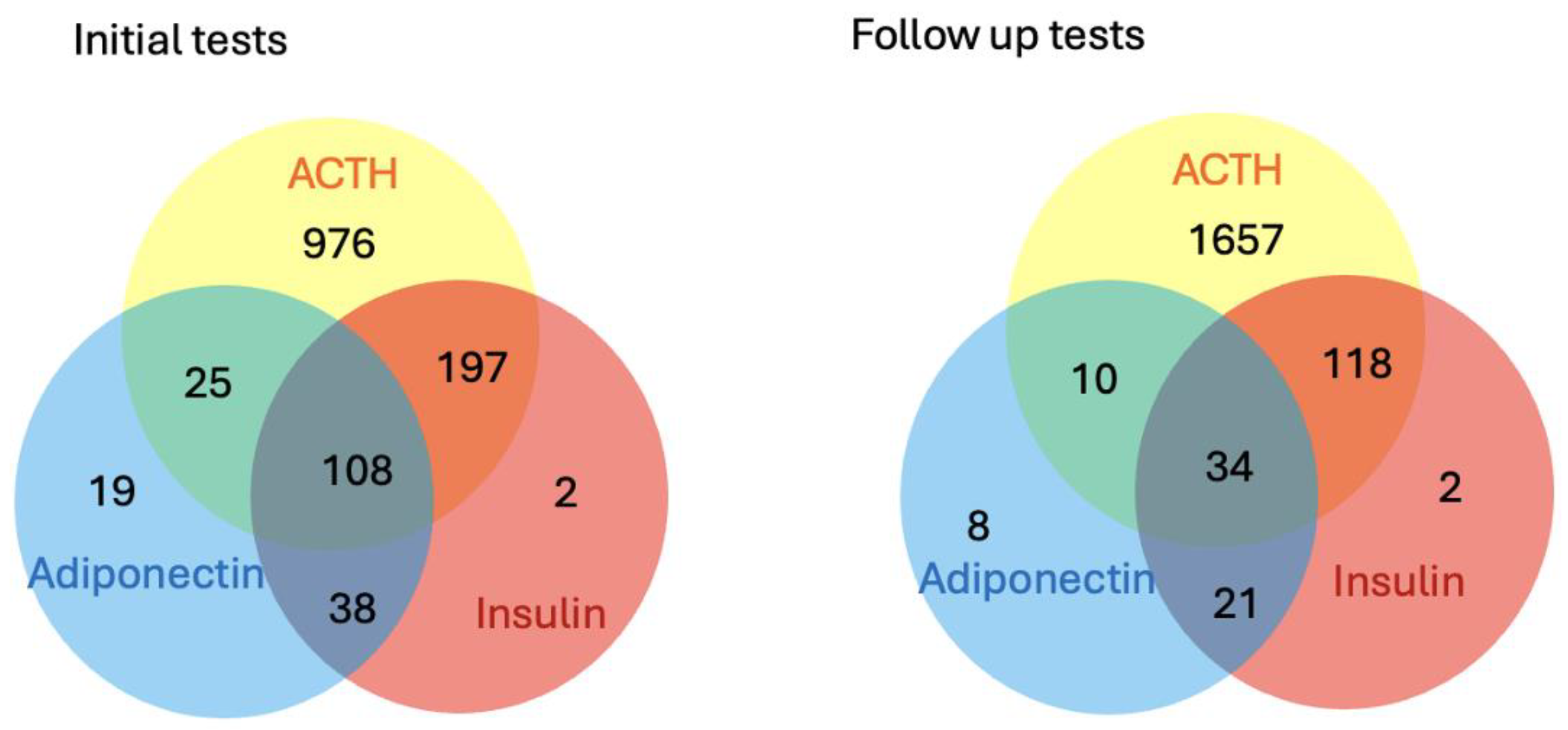 Initial tests

ACTH
976
25
197
108
19
2
Adiponectin
38
Insulin

Follow up tests

ACTH
1657
10
118
34
8
2
Adiponectin
21
Insulin